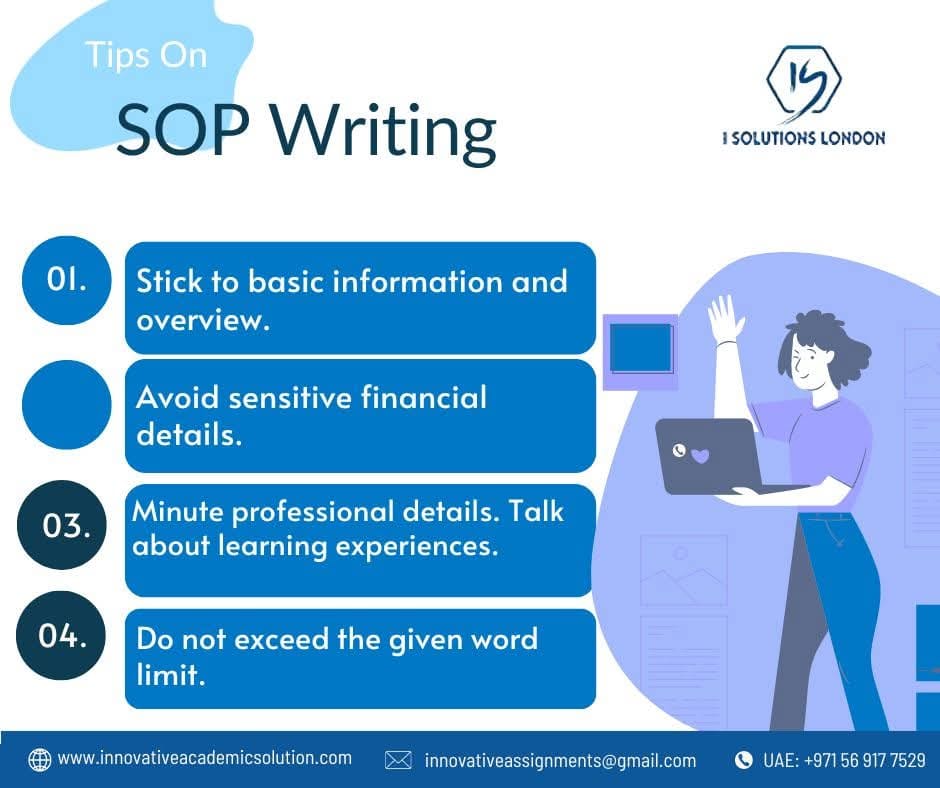 Tips On
SOP Writing

IS
I SOLUTIONS LONDON

01. Stick to basic information and overview.

Avoid sensitive financial details.

03. Minute professional details. Talk about learning experiences.

04. Do not exceed the given word limit.

www.innovativeacademicsolution.com
innovativeassignments@gmail.com
UAE: +971 56 917 7529